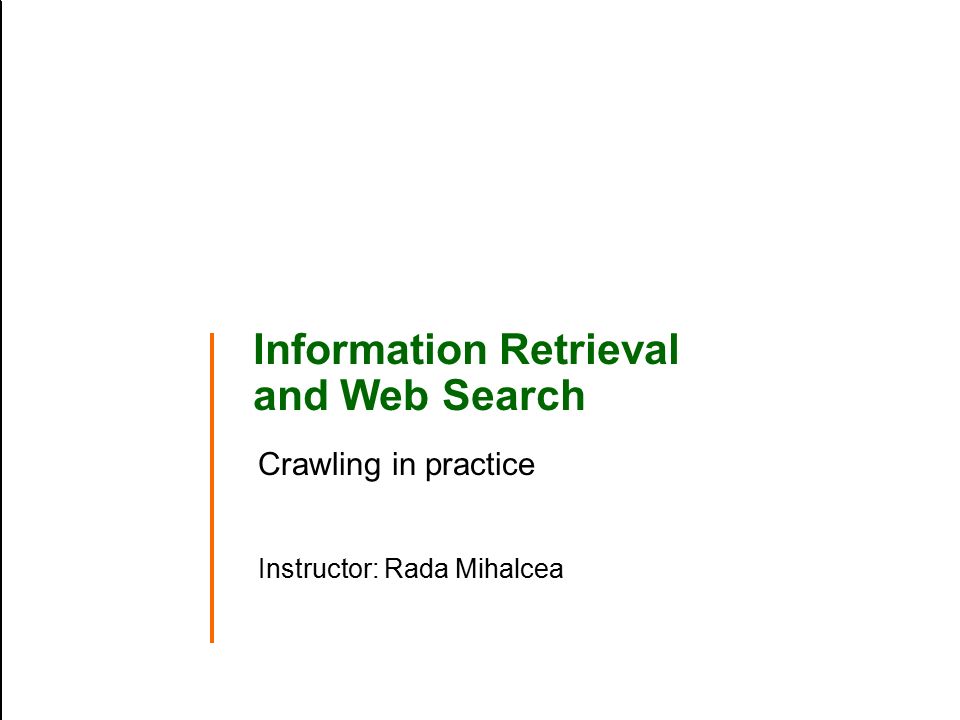 Information Retrieval and Web Search

Crawling in practice

Instructor: Rada Mihalcea